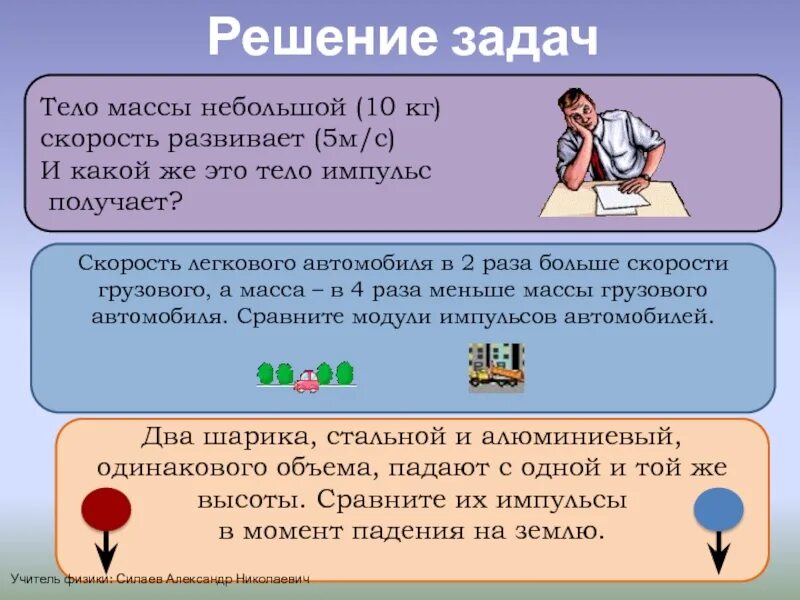 Решение задач

Тело массы небольшой (10 кг)
скорость развивает (5м/с)
И какой же это тело импульс
получает?

Скорость легкового автомобиля в 2 раза больше скорости грузового, а масса – в 4 раза меньше массы грузового автомобиля. Сравните модули импульсов автомобилей.

Два шарика, стальной и алюминиевый, одинакового объема, падают с одной и той же высоты. Сравните их импульсы в момент падения на землю.

Учитель физики: Силаев Александр Николаевич